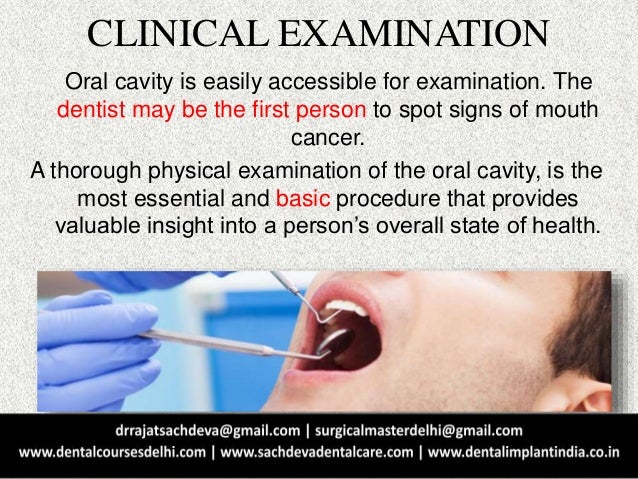 CLINICAL EXAMINATION

Oral cavity is easily accessible for examination. The dentist may be the first person to spot signs of mouth cancer.

A thorough physical examination of the oral cavity, is the most essential and basic procedure that provides valuable insight into a person's overall state of health.

drrajatsachdeva@gmail.com | surgicalmasterdelhi@gmail.com
www.dentalcoursesdelhi.com | www.sachdevadentalcare.com | www.dentalimplantindia.co.in